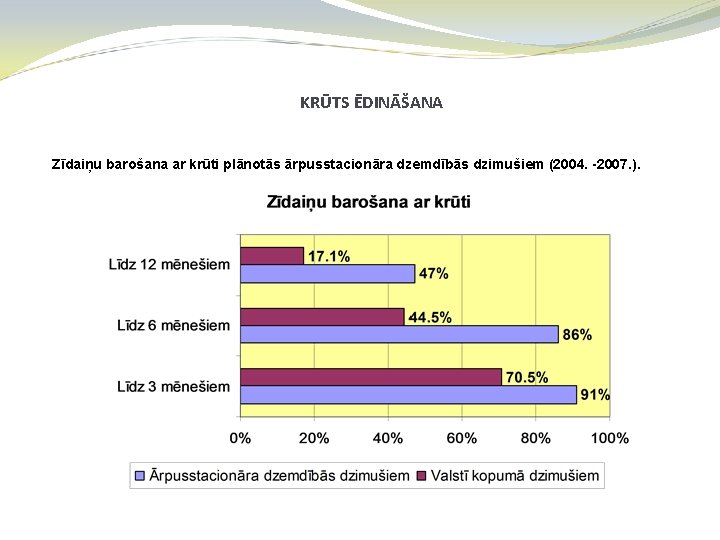 KRŪTS ĒDINĀŠANA

Zīdaiņu barošana ar krūti plānotās ārpusstacionāra dzemdībās dzimušiem (2004. -2007.).

Zīdaiņu barošana ar krūti

Līdz 12 mēnešiem
17.1%
47%

Līdz 6 mēnešiem
44.5%
86%

Līdz 3 mēnešiem
70.5%
91%

0%
20%
40%
60%
80%
100%

Ārpusstacionāra dzemdībās dzimušiem
Valstī kopumā dzimušiem